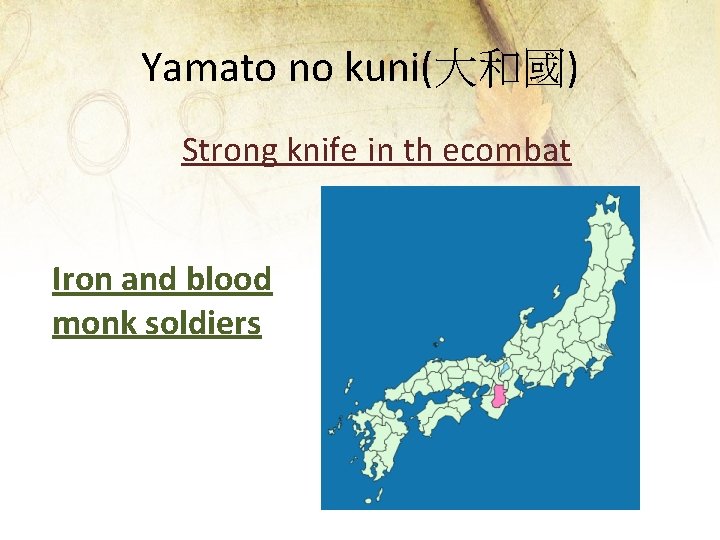 Yamato no kuni(大和國)

Strong knife in th ecombat

Iron and blood monk soldiers